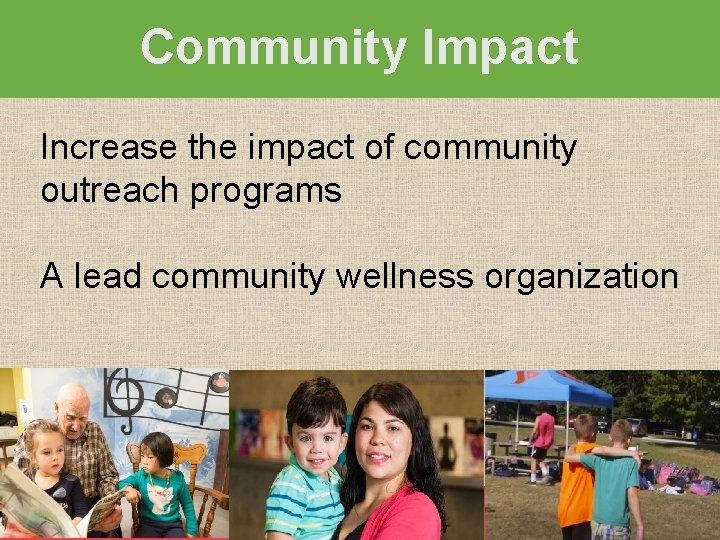 Community Impact

Increase the impact of community outreach programs

A lead community wellness organization